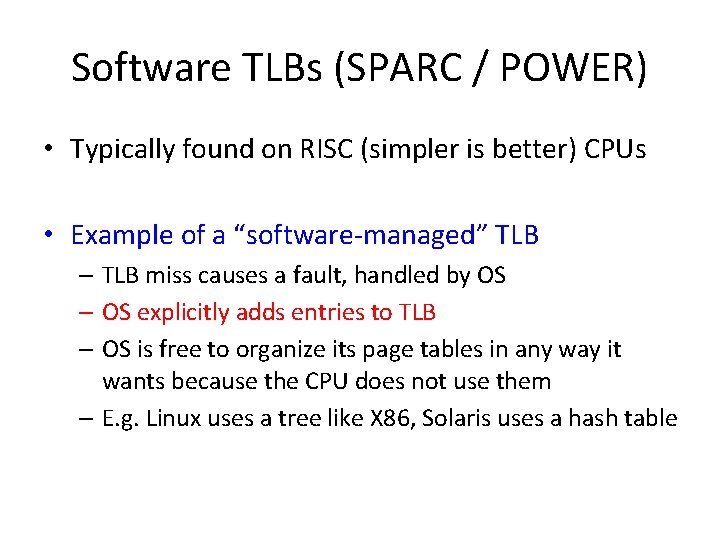 Software TLBs (SPARC / POWER)

• Typically found on RISC (simpler is better) CPUs

• Example of a “software-managed” TLB
– TLB miss causes a fault, handled by OS
– OS explicitly adds entries to TLB
– OS is free to organize its page tables in any way it wants because the CPU does not use them
– E.g. Linux uses a tree like X86, Solaris uses a hash table